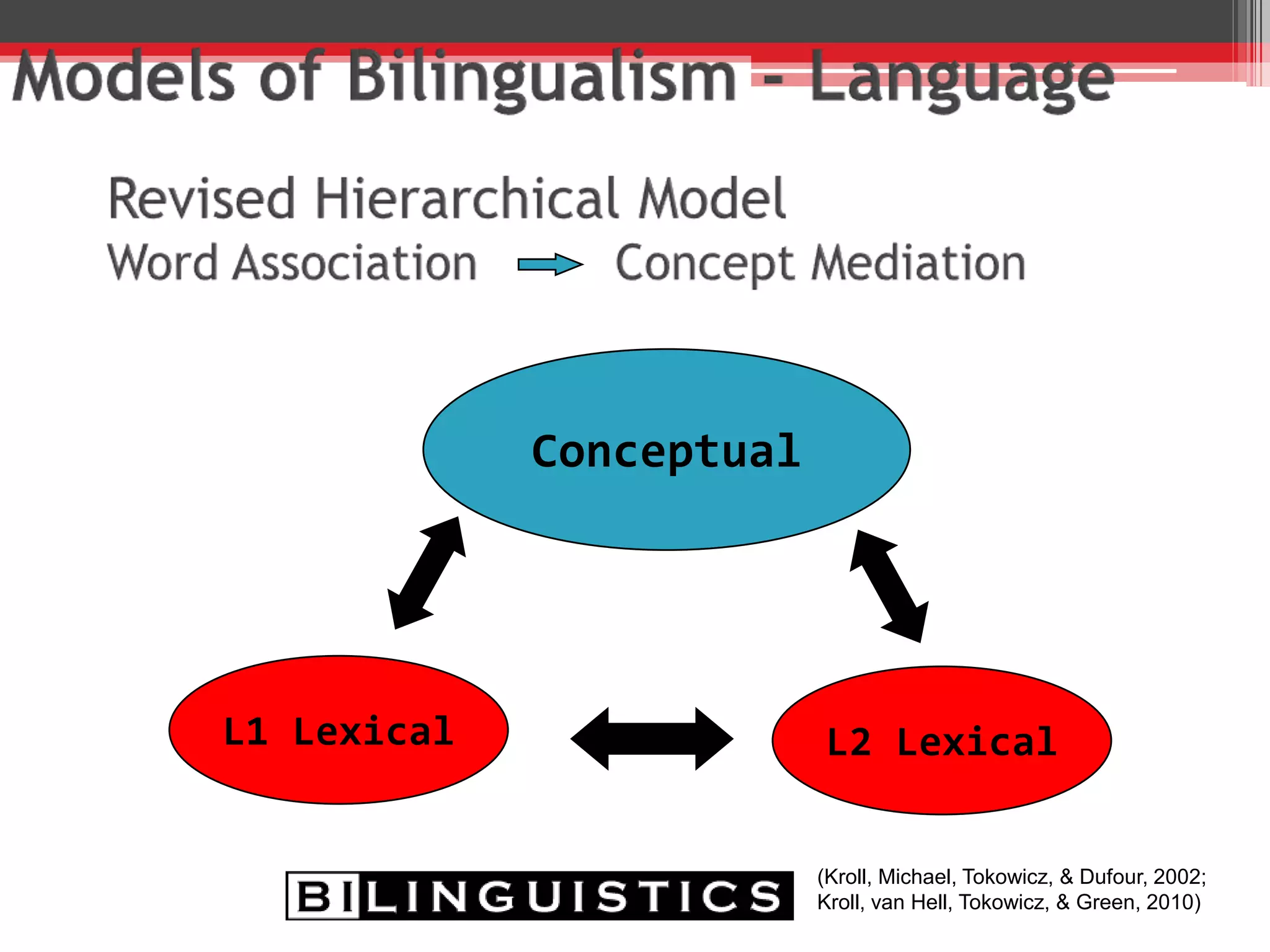 Models of Bilingualism - Language

Revised Hierarchical Model

Word Association → Concept Mediation

Conceptual

L1 Lexical

L2 Lexical

BILINGUISTICS

(Kroll, Michael, Tokowicz, & Dufour, 2002; Kroll, van Hell, Tokowicz, & Green, 2010)